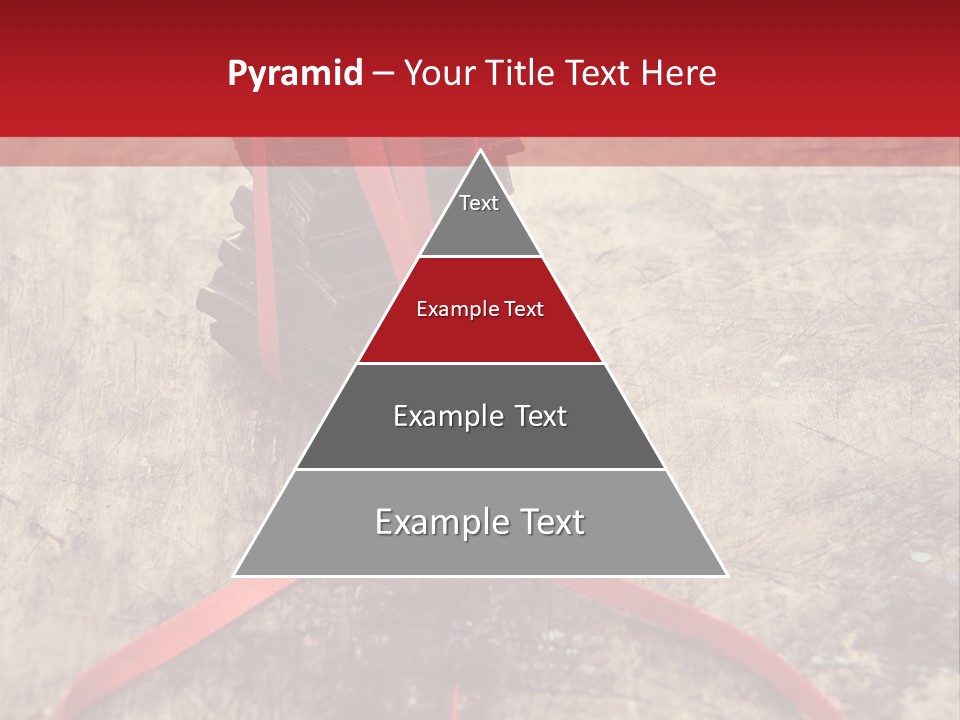 Pyramid – Your Title Text Here

Text

Example Text

Example Text

Example Text